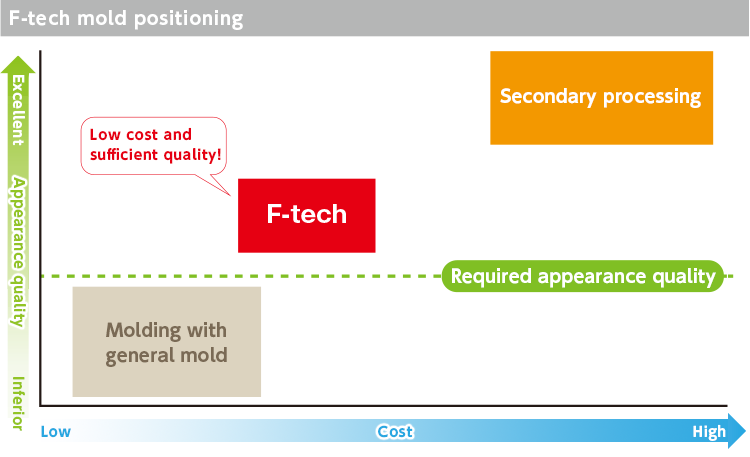 F-tech mold positioning

Excellent
Appearance quality
Inferior

Secondary processing

Low cost and sufficient quality!

F-tech

Required appearance quality

Molding with general mold

Low
Cost
High